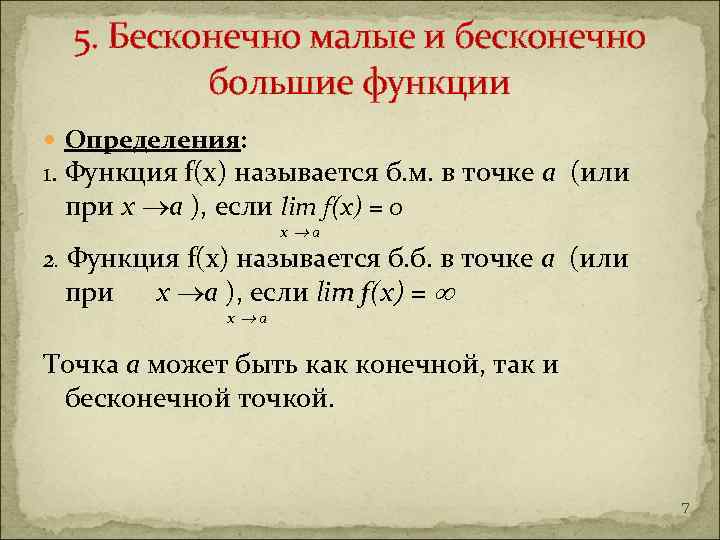 5. Бесконечно малые и бесконечно большие функции

Определения:

1. Функция f(x) называется б.м. в точке $a$ (или при $x \to a$ ), если $\lim_{x \to a} f(x) = 0$

2. Функция f(x) называется б.б. в точке $a$ (или при $x \to a$ ), если $\lim_{x \to a} f(x) = \infty$

Точка $a$ может быть как конечной, так и бесконечной точкой.

7